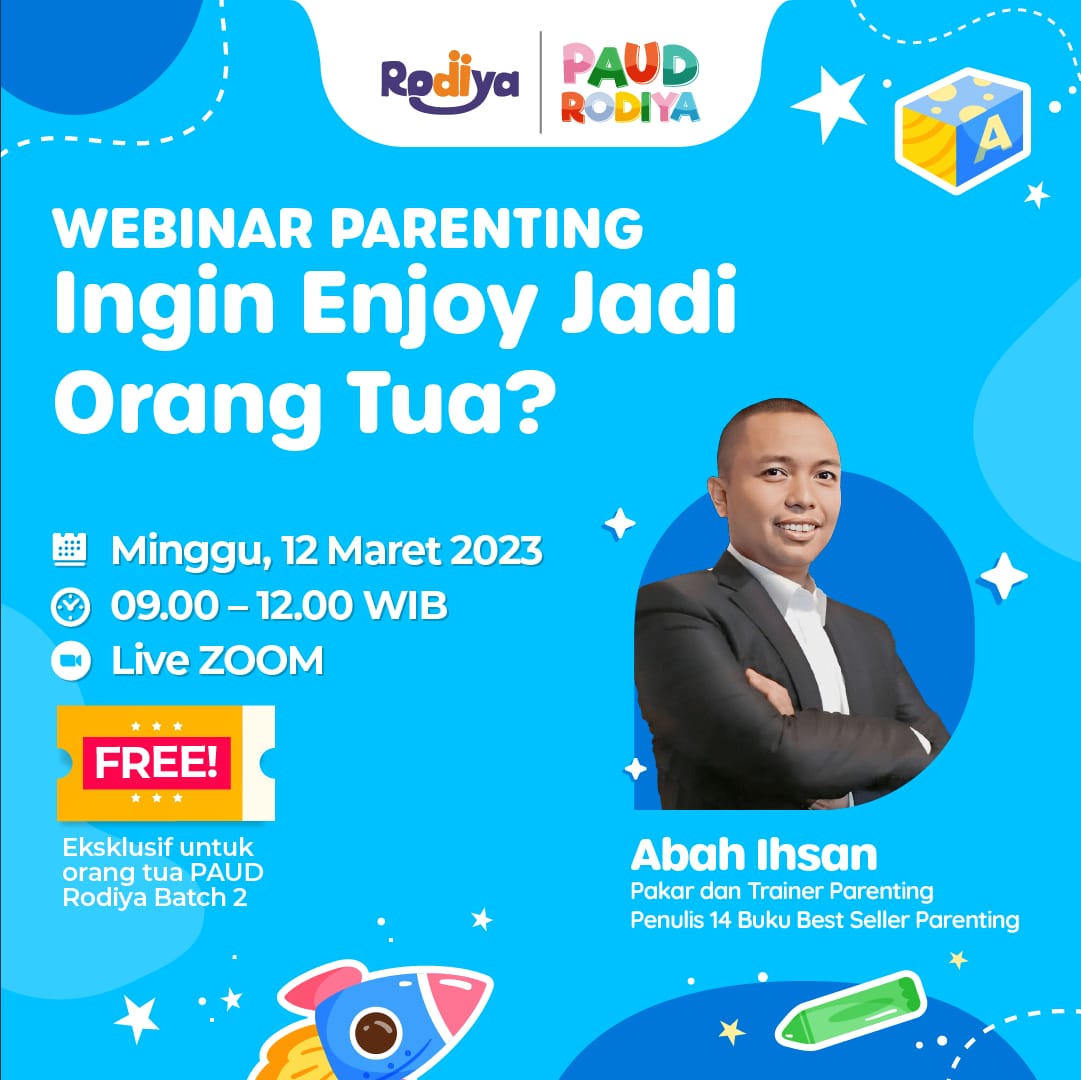 Rodiya
PAUD RODIYA

A

WEBINAR PARENTING
Ingin Enjoy Jadi Orang Tua?

Minggu, 12 Maret 2023
09.00 – 12.00 WIB
Live ZOOM

FREE!

Eksklusif untuk orang tua PAUD Rodiya Batch 2

Abah Ihsan
Pakar dan Trainer Parenting
Penulis 14 Buku Best Seller Parenting